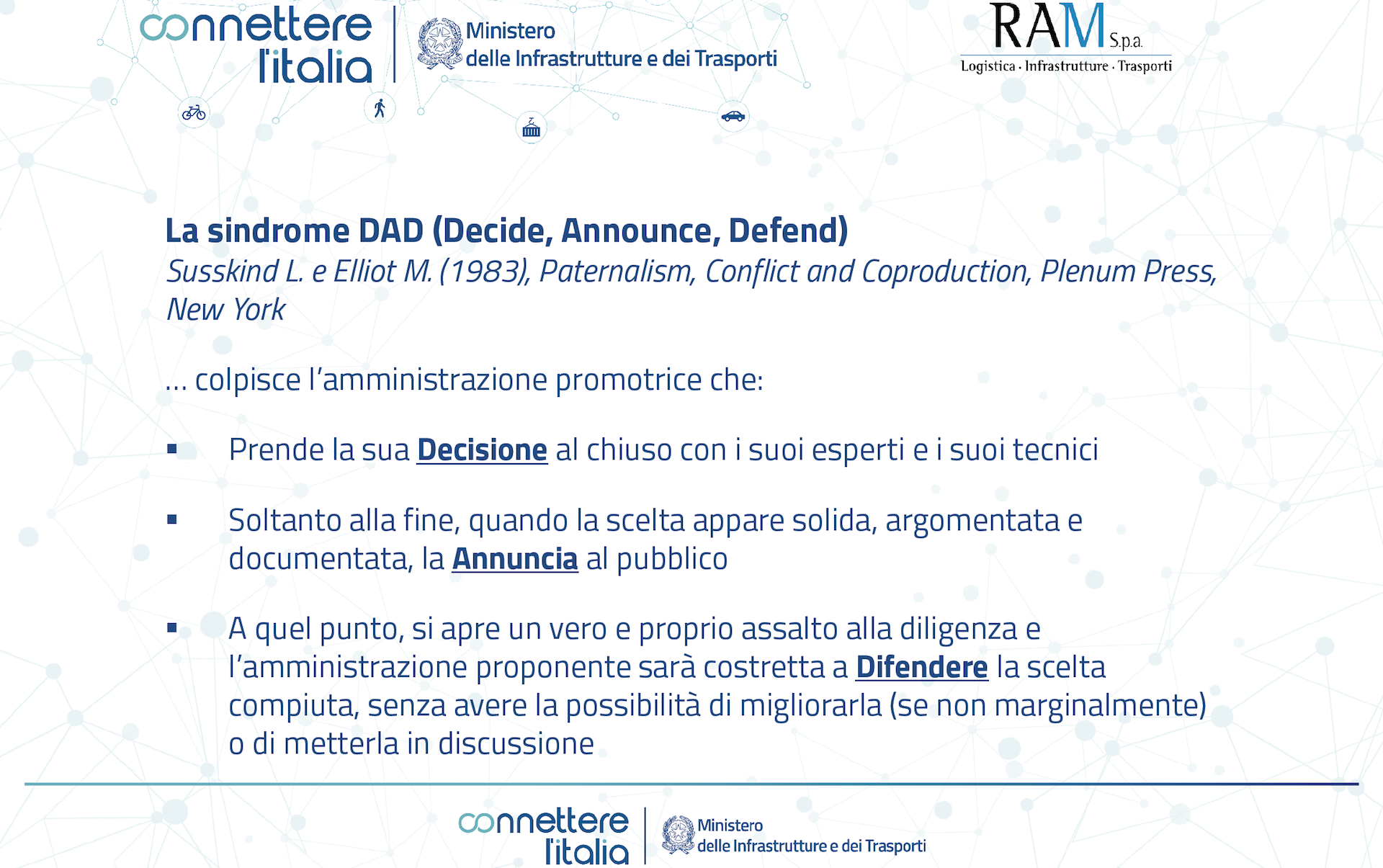 connettere l'italia

Ministero delle Infrastrutture e dei Trasporti

RAM S.p.a.
Logistica · Infrastrutture · Trasporti

La sindrome DAD (Decide, Announce, Defend)
Susskind L. e Elliot M. (1983), Paternalism, Conflict and Coproduction, Plenum Press, New York

… colpisce l'amministrazione promotrice che:

▪ Prende la sua Decisione al chiuso con i suoi esperti e i suoi tecnici

▪ Soltanto alla fine, quando la scelta appare solida, argomentata e documentata, la Annuncia al pubblico

▪ A quel punto, si apre un vero e proprio assalto alla diligenza e l'amministrazione proponente sarà costretta a Difendere la scelta compiuta, senza avere la possibilità di migliorarla (se non marginalmente) o di metterla in discussione

connettere l'italia

Ministero delle Infrastrutture e dei Trasporti